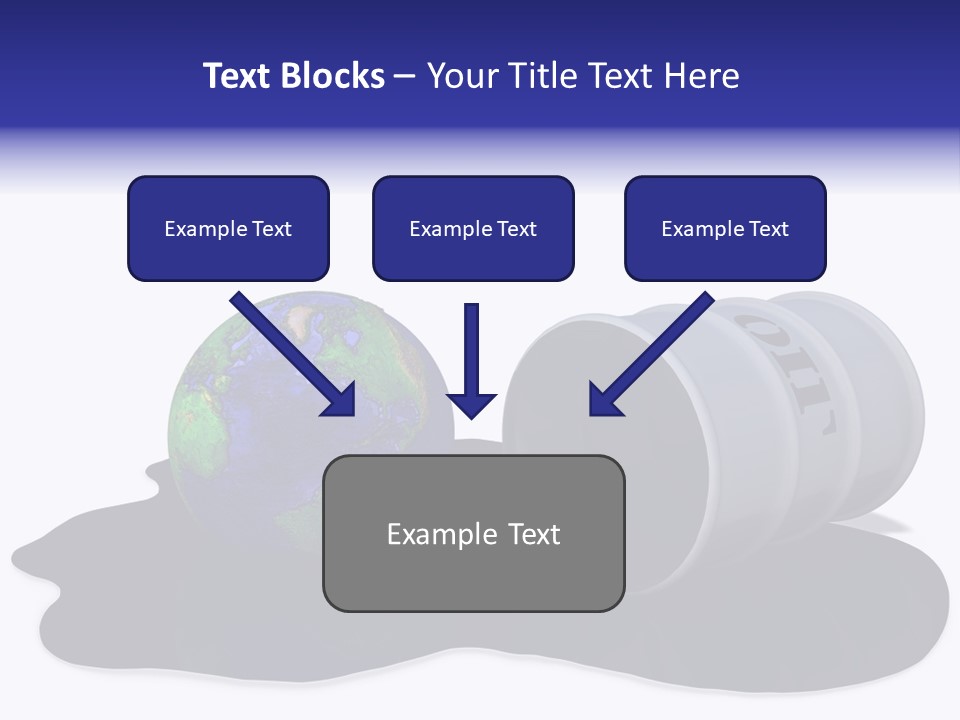 Text Blocks – Your Title Text Here

Example Text

Example Text

Example Text

OIL

Example Text